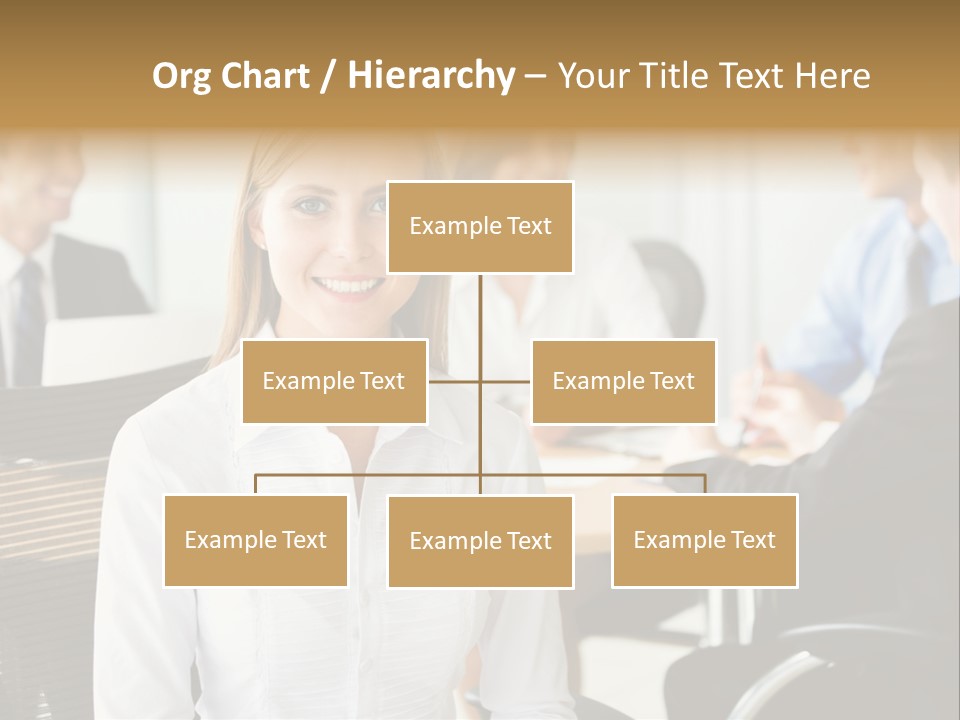 Org Chart / Hierarchy – Your Title Text Here

Example Text

Example Text

Example Text

Example Text

Example Text

Example Text